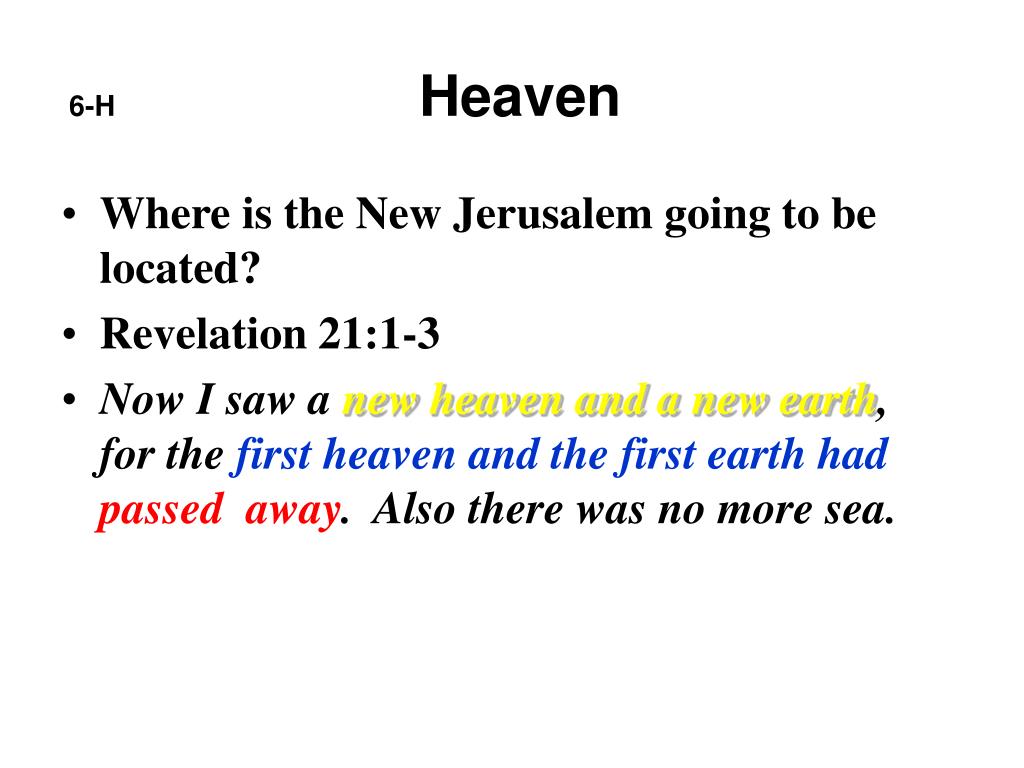 6-H

Heaven

• Where is the New Jerusalem going to be located?
• Revelation 21:1-3
• Now I saw a new heaven and a new earth, for the first heaven and the first earth had passed away. Also there was no more sea.